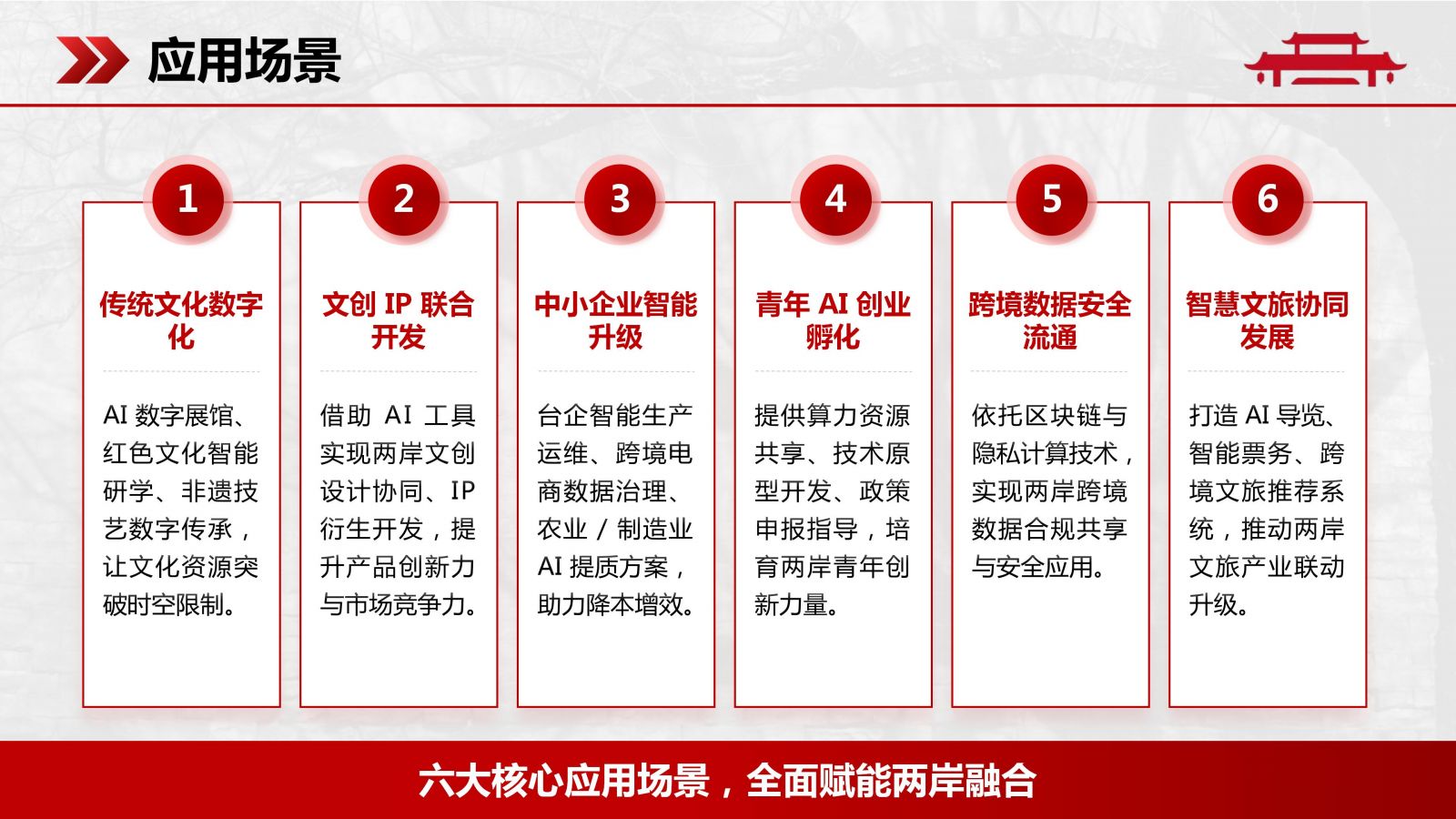 应用场景

1
传统文化数字化
AI 数字展馆、红色文化智能研学、非遗技艺数字传承，让文化资源突破时空限制。

2
文创 IP 联合开发
借助 AI 工具实现两岸文创设计协同、IP 衍生开发，提升产品创新力与市场竞争力。

3
中小企业智能升级
台企智能生产运维、跨境电商数据治理、农业 / 制造业 AI 提质方案，助力降本增效。

4
青年 AI 创业孵化
提供算力资源共享、技术原型开发、政策申报指导，培育两岸青年创新力量。

5
跨境数据安全流通
依托区块链与隐私计算技术，实现两岸跨境数据合规共享与安全应用。

6
智慧文旅协同发展
打造 AI 导览、智能票务、跨境文旅推荐系统，推动两岸文旅产业联动升级。

六大核心应用场景，全面赋能两岸融合